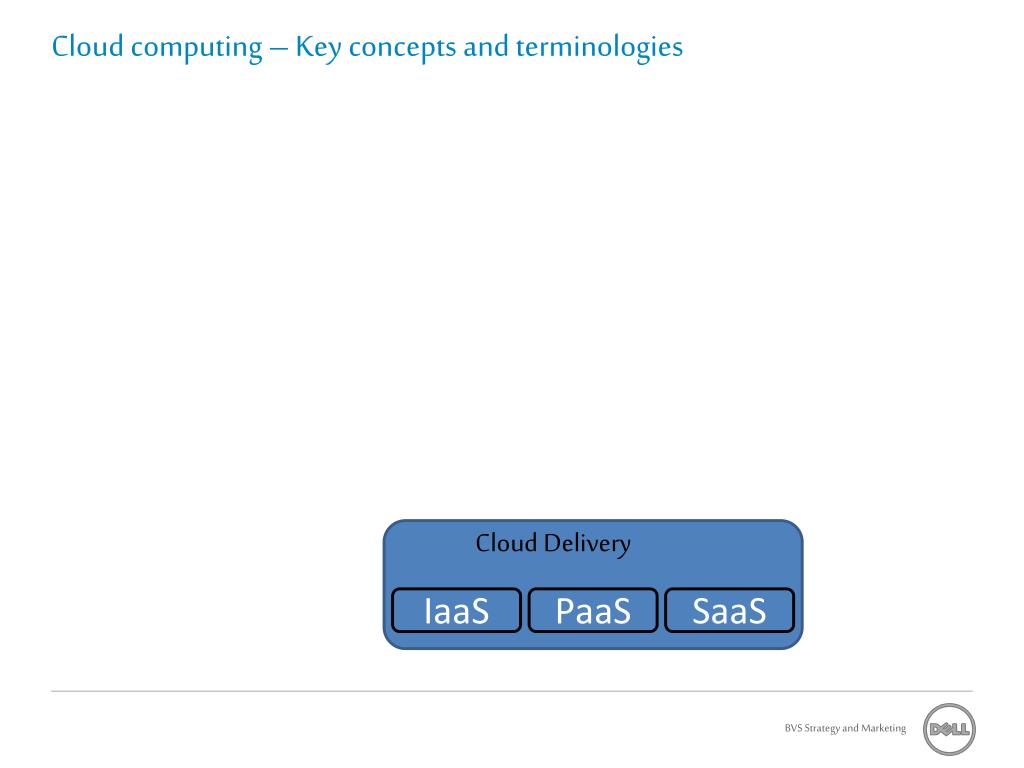 Cloud computing – Key concepts and terminologies

Cloud Delivery

IaaS

PaaS

SaaS

BVS Strategy and Marketing

DELL